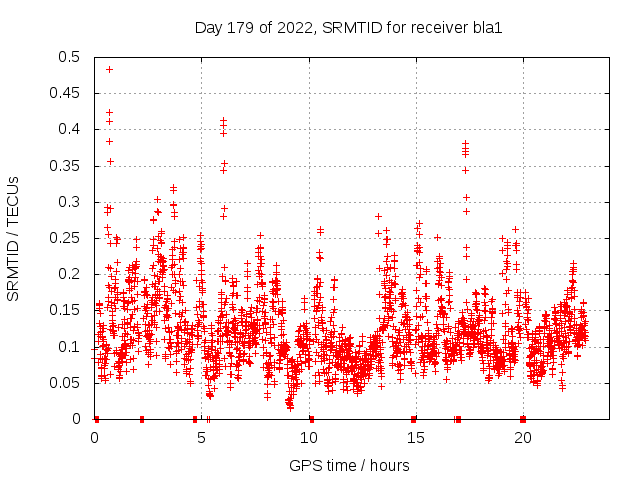 Day 179 of 2022, SRMTID for receiver bla1

SRMTID / TECUs

0.5
0.45
0.4
0.35
0.3
0.25
0.2
0.15
0.1
0.05
0

0
5
10
15
20

GPS time / hours